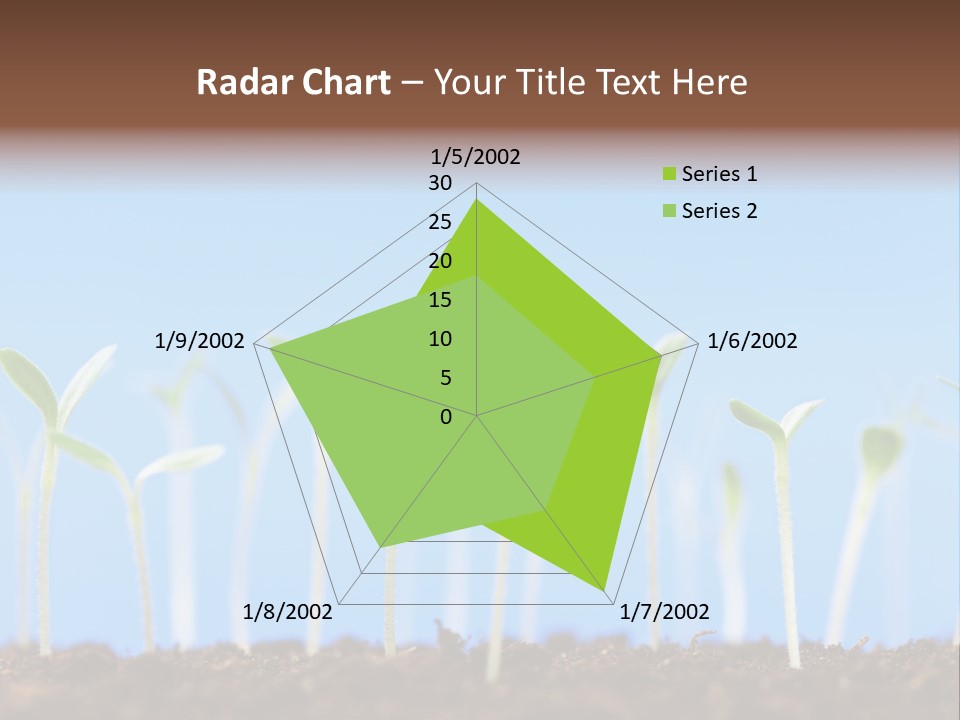 Radar Chart – Your Title Text Here

1/5/2002
30
25
20
15
10
5
0
1/6/2002
1/7/2002
1/8/2002
1/9/2002

Series 1
Series 2